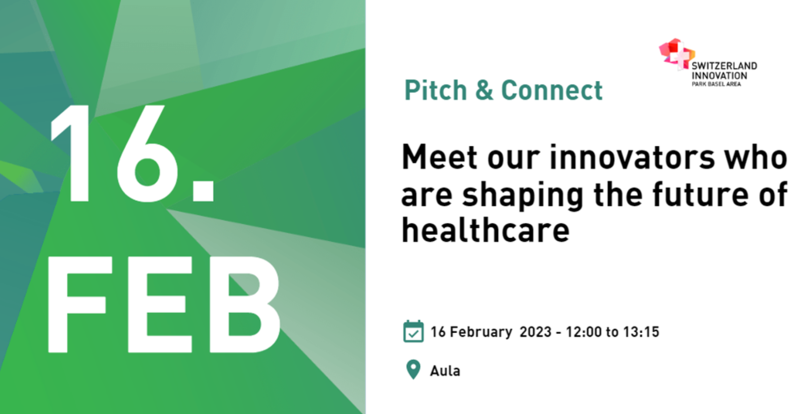 16.
FEB

SWITZERLAND INNOVATION
PARK BASEL AREA

Pitch & Connect

Meet our innovators who are shaping the future of healthcare

16 February 2023 - 12:00 to 13:15

Aula